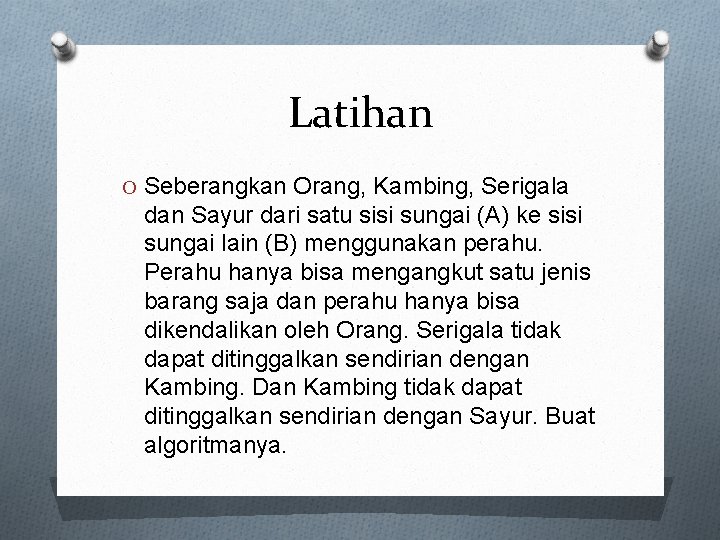 Latihan

O Seberangkan Orang, Kambing, Serigala dan Sayur dari satu sisi sungai (A) ke sisi sungai lain (B) menggunakan perahu. Perahu hanya bisa mengangkut satu jenis barang saja dan perahu hanya bisa dikendalikan oleh Orang. Serigala tidak dapat ditinggalkan sendirian dengan Kambing. Dan Kambing tidak dapat ditinggalkan sendirian dengan Sayur. Buat algoritmanya.